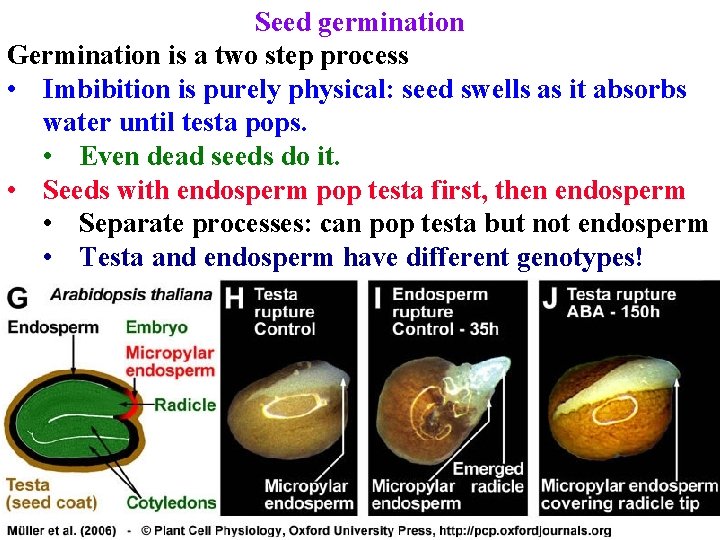 Seed germination

Germination is a two step process

• Imbibition is purely physical: seed swells as it absorbs water until testa pops.

• Even dead seeds do it.

• Seeds with endosperm pop testa first, then endosperm

• Separate processes: can pop testa but not endosperm

• Testa and endosperm have different genotypes!

G Arabidopsis thaliana

Endosperm

Embryo

Micropylar endosperm

Radicle

Testa (seed coat)

Cotyledons

H Testa rupture Control

Micropylar endosperm

I Endosperm rupture Control - 35h

Emerged radicle

Micropylar endosperm

J Testa rupture ABA - 150h

Micropylar endosperm covering radicle tip

Müller et al. (2006) - © Plant Cell Physiology, Oxford University Press, http://pcp.oxfordjournals.org